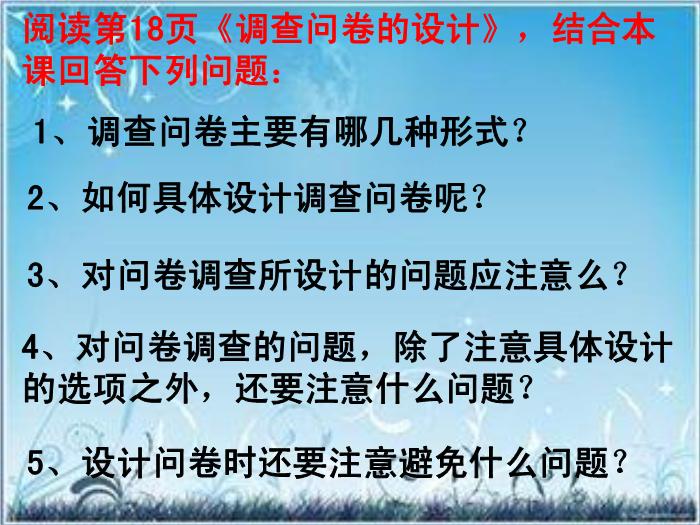 阅读第18页《调查问卷的设计》，结合本课回答下列问题：

1、调查问卷主要有哪几种形式？

2、如何具体设计调查问卷呢？

3、对问卷调查所设计的问题应注意么？

4、对问卷调查的问题，除了注意具体设计的选项之外，还要注意什么问题？

5、设计问卷时还要注意避免什么问题？